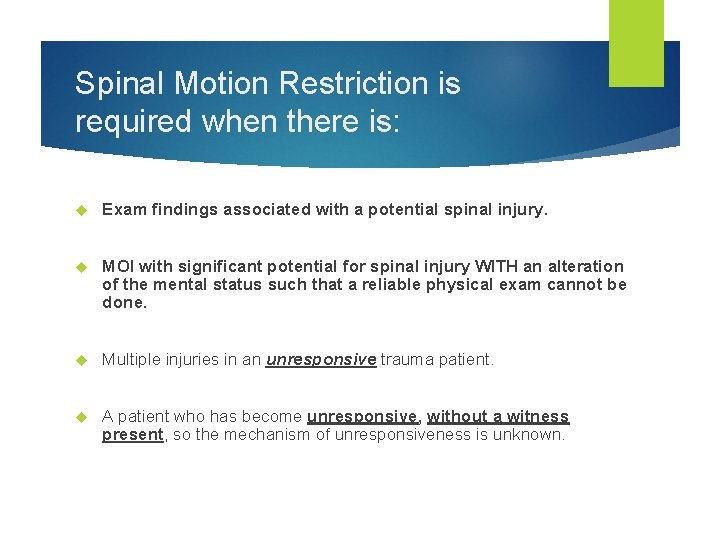 Spinal Motion Restriction is required when there is:

Exam findings associated with a potential spinal injury.

MOI with significant potential for spinal injury WITH an alteration of the mental status such that a reliable physical exam cannot be done.

Multiple injuries in an unresponsive trauma patient.

A patient who has become unresponsive, without a witness present, so the mechanism of unresponsiveness is unknown.